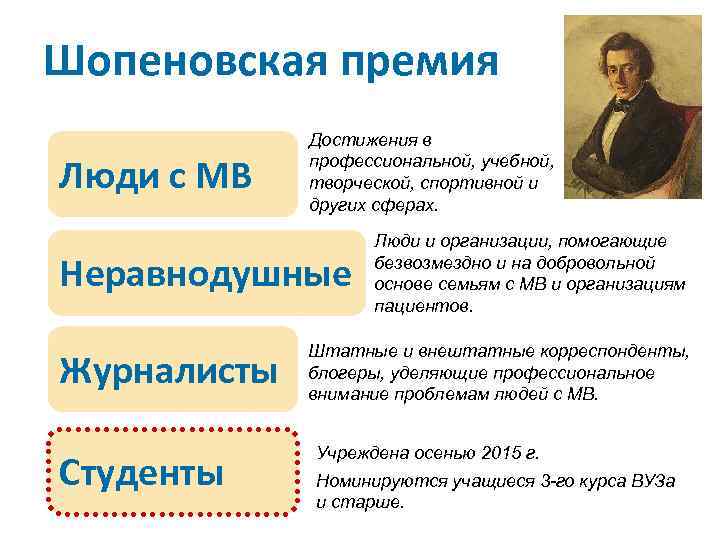 Шопеновская премия

Люди с МВ

Достижения в профессиональной, учебной, творческой, спортивной и других сферах.

Неравнодушные

Люди и организации, помогающие безвозмездно и на добровольной основе семьям с МВ и организациям пациентов.

Журналисты

Штатные и внештатные корреспонденты, блогеры, уделяющие профессиональное внимание проблемам людей с МВ.

Студенты

Учреждена осенью 2015 г.

Номинируются учащиеся 3-го курса ВУЗа и старше.